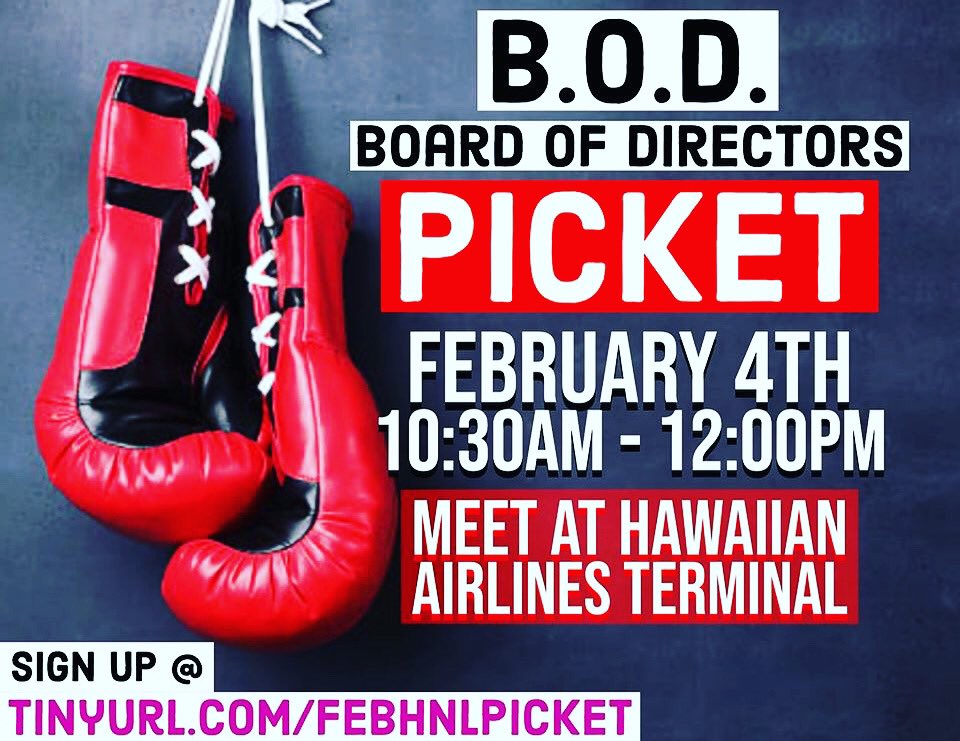 B.O.D.
BOARD OF DIRECTORS
PICKET
FEBRUARY 4TH
10:30AM - 12:00PM
MEET AT HAWAIIAN AIRLINES TERMINAL

SIGN UP @
TINYURL.COM/FEBHNLPICKET